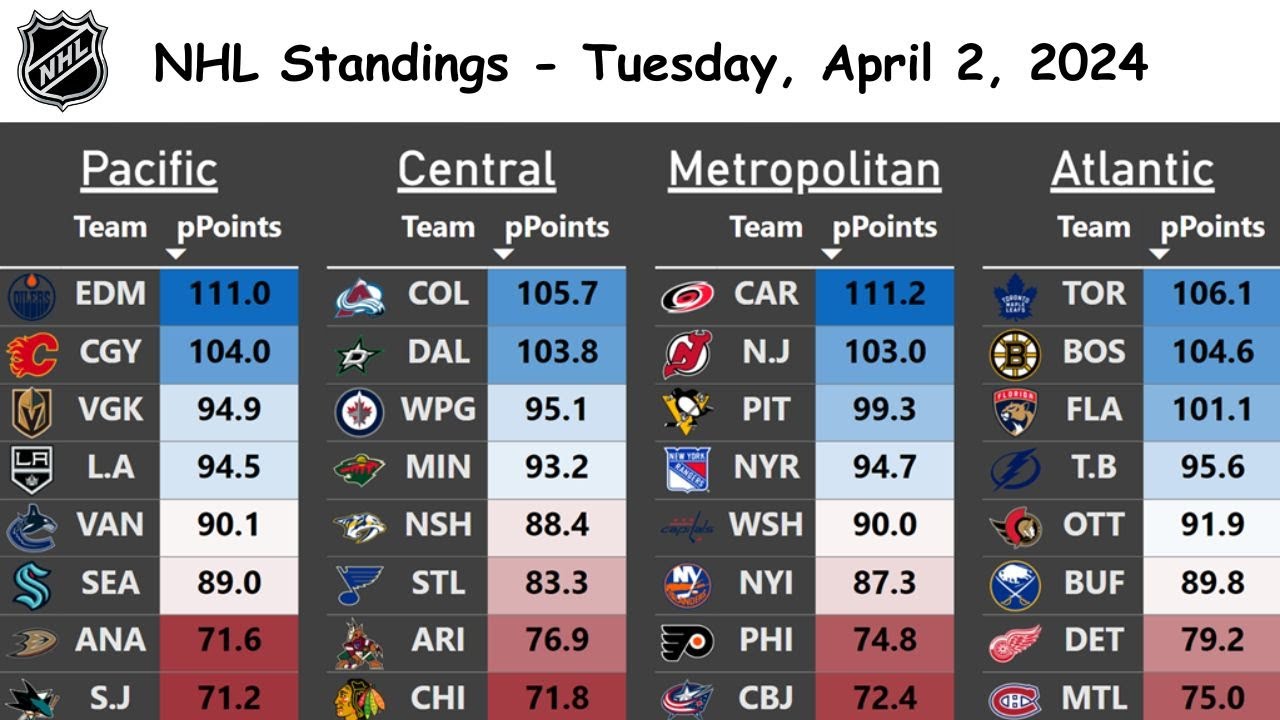 NHL

NHL Standings - Tuesday, April 2, 2024

Pacific

| Team | pPoints |
|---|---|
| EDM | 111.0 |
| CGY | 104.0 |
| VGK | 94.9 |
| L.A | 94.5 |
| VAN | 90.1 |
| SEA | 89.0 |
| ANA | 71.6 |
| S.J | 71.2 |

Central

| Team | pPoints |
|---|---|
| COL | 105.7 |
| DAL | 103.8 |
| WPG | 95.1 |
| MIN | 93.2 |
| NSH | 88.4 |
| STL | 83.3 |
| ARI | 76.9 |
| CHI | 71.8 |

Metropolitan

| Team | pPoints |
|---|---|
| CAR | 111.2 |
| N.J | 103.0 |
| PIT | 99.3 |
| NYR | 94.7 |
| WSH | 90.0 |
| NYI | 87.3 |
| PHI | 74.8 |
| CBJ | 72.4 |

Atlantic

| Team | pPoints |
|---|---|
| TOR | 106.1 |
| BOS | 104.6 |
| FLA | 101.1 |
| T.B | 95.6 |
| OTT | 91.9 |
| BUF | 89.8 |
| DET | 79.2 |
| MTL | 75.0 |